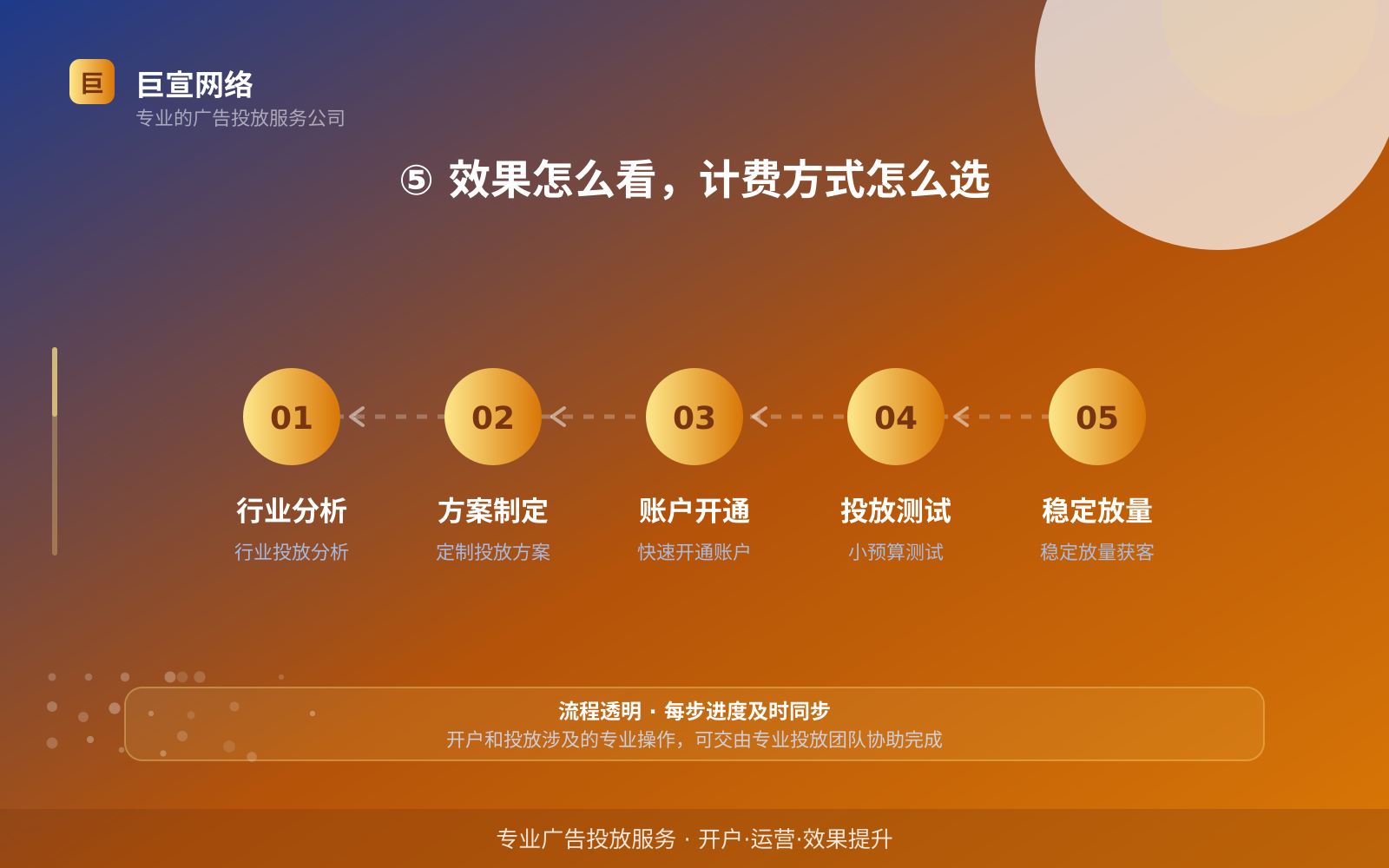 巨

巨宣网络
专业的广告投放服务公司

⑤ 效果怎么看，计费方式怎么选

01
行业分析
行业投放分析

02
方案制定
定制投放方案

03
账户开通
快速开通账户

04
投放测试
小预算测试

05
稳定放量
稳定放量获客

流程透明 · 每步进度及时同步
开户和投放涉及的专业操作，可交由专业投放团队协助完成

专业广告投放服务 · 开户·运营·效果提升